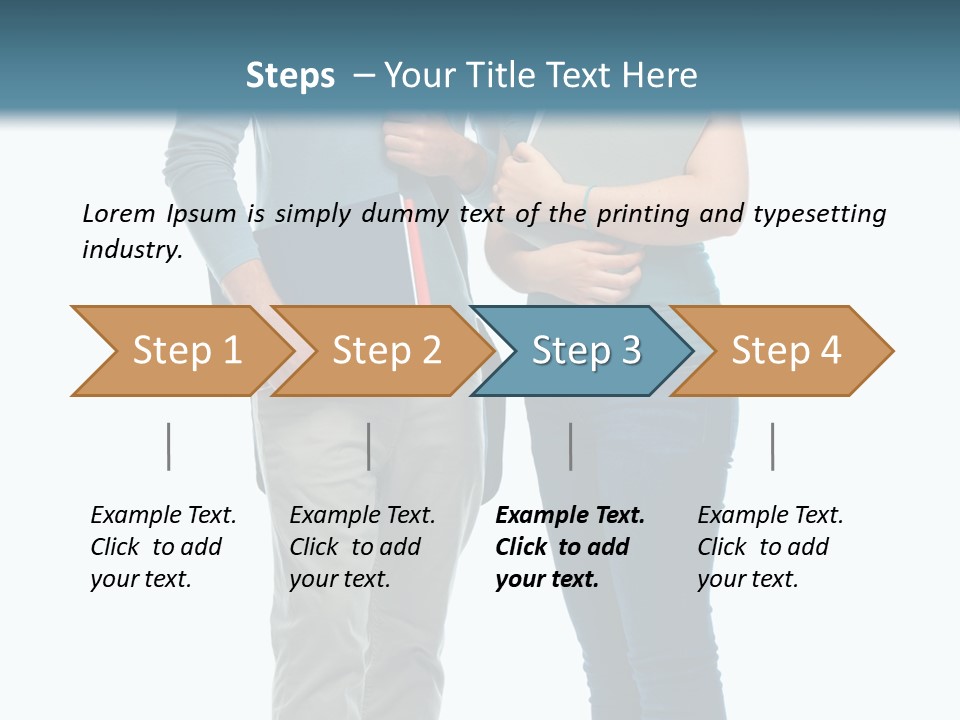 Steps – Your Title Text Here

Lorem Ipsum is simply dummy text of the printing and typesetting industry.

Step 1

Step 2

Step 3

Step 4

Example Text. Click to add your text.

Example Text. Click to add your text.

Example Text. Click to add your text.

Example Text. Click to add your text.